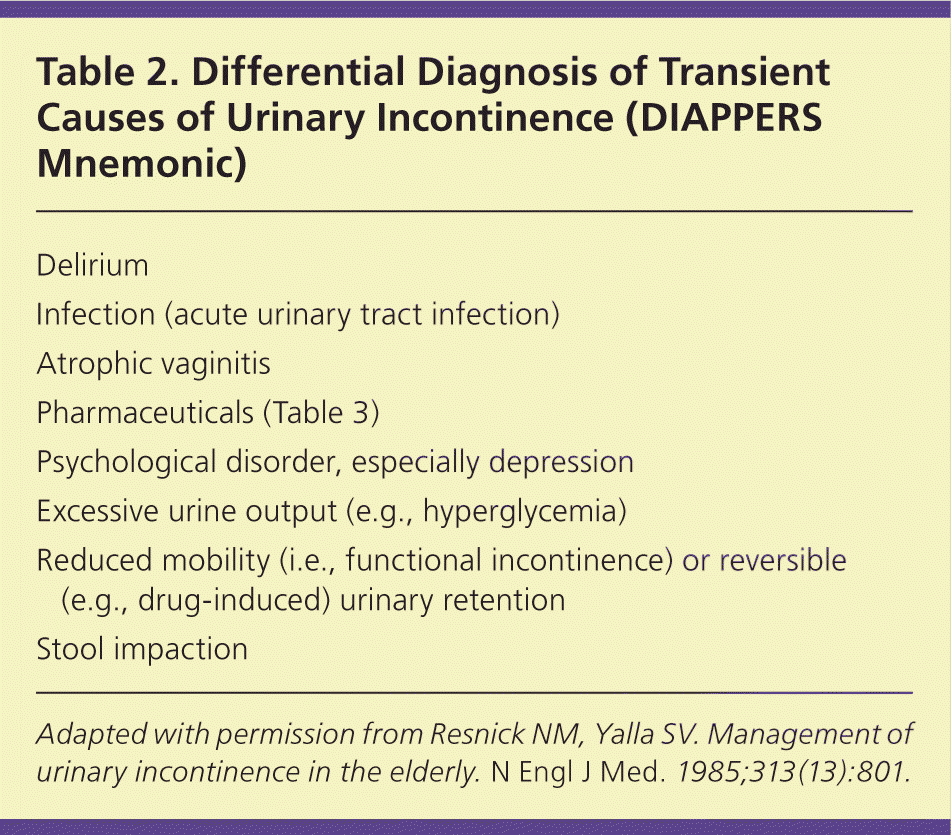 Table 2. Differential Diagnosis of Transient Causes of Urinary Incontinence (DIAPPERS Mnemonic)

Delirium
Infection (acute urinary tract infection)
Atrophic vaginitis
Pharmaceuticals (Table 3)
Psychological disorder, especially depression
Excessive urine output (e.g., hyperglycemia)
Reduced mobility (i.e., functional incontinence) or reversible (e.g., drug-induced) urinary retention
Stool impaction

Adapted with permission from Resnick NM, Yalla SV. Management of urinary incontinence in the elderly. N Engl J Med. 1985;313(13):801.